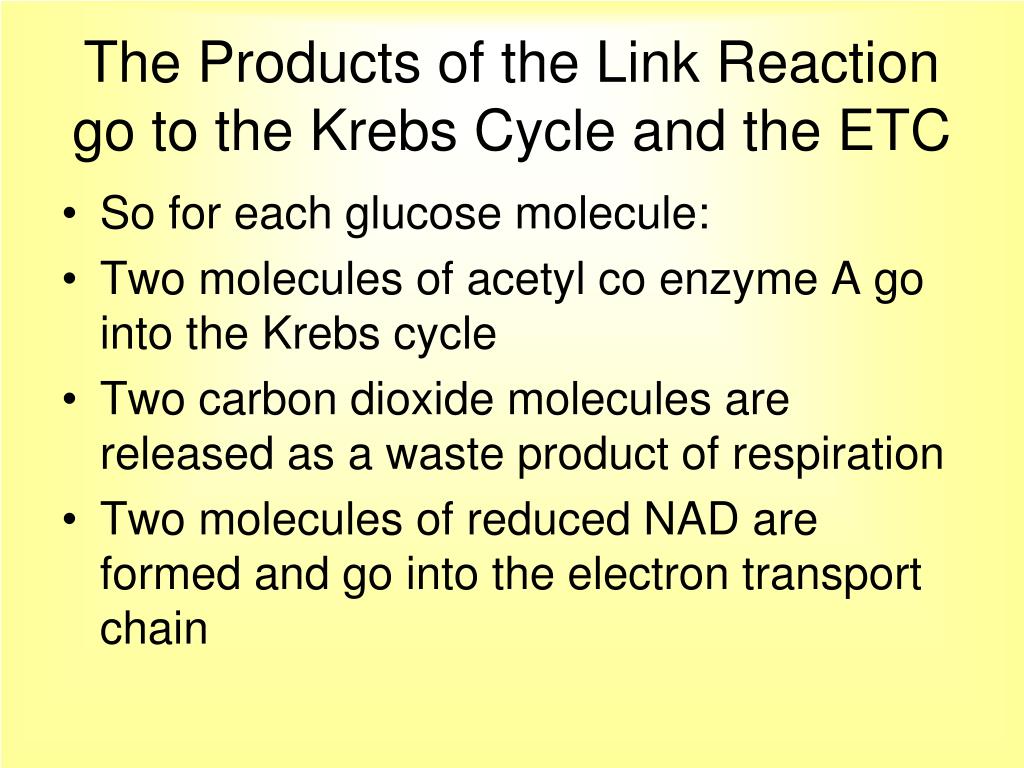 The Products of the Link Reaction go to the Krebs Cycle and the ETC

• So for each glucose molecule:
• Two molecules of acetyl co enzyme A go into the Krebs cycle
• Two carbon dioxide molecules are released as a waste product of respiration
• Two molecules of reduced NAD are formed and go into the electron transport chain